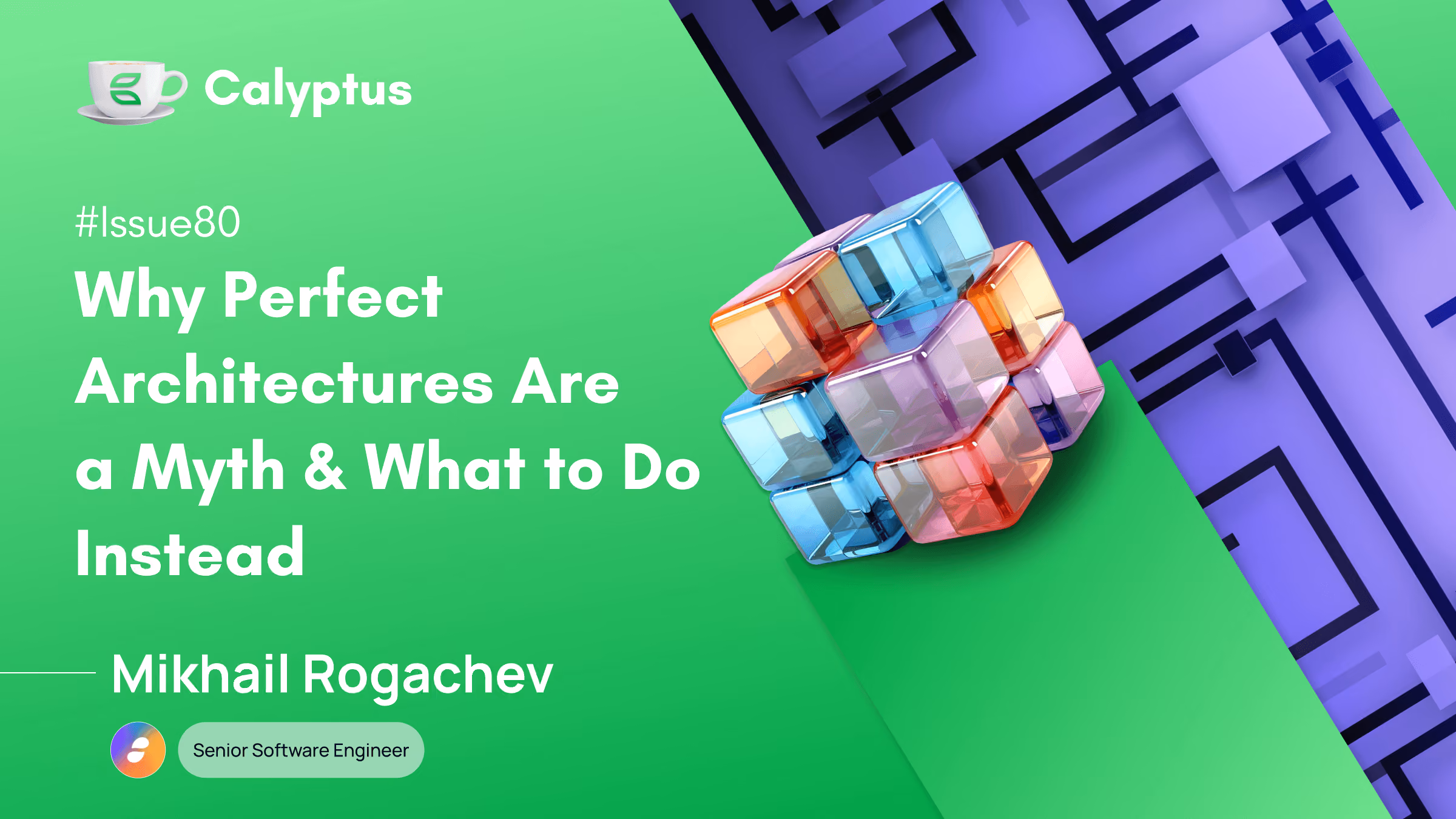 Calyptus

#Issue80

Why Perfect Architectures Are a Myth & What to Do Instead

Mikhail Rogachev

Senior Software Engineer